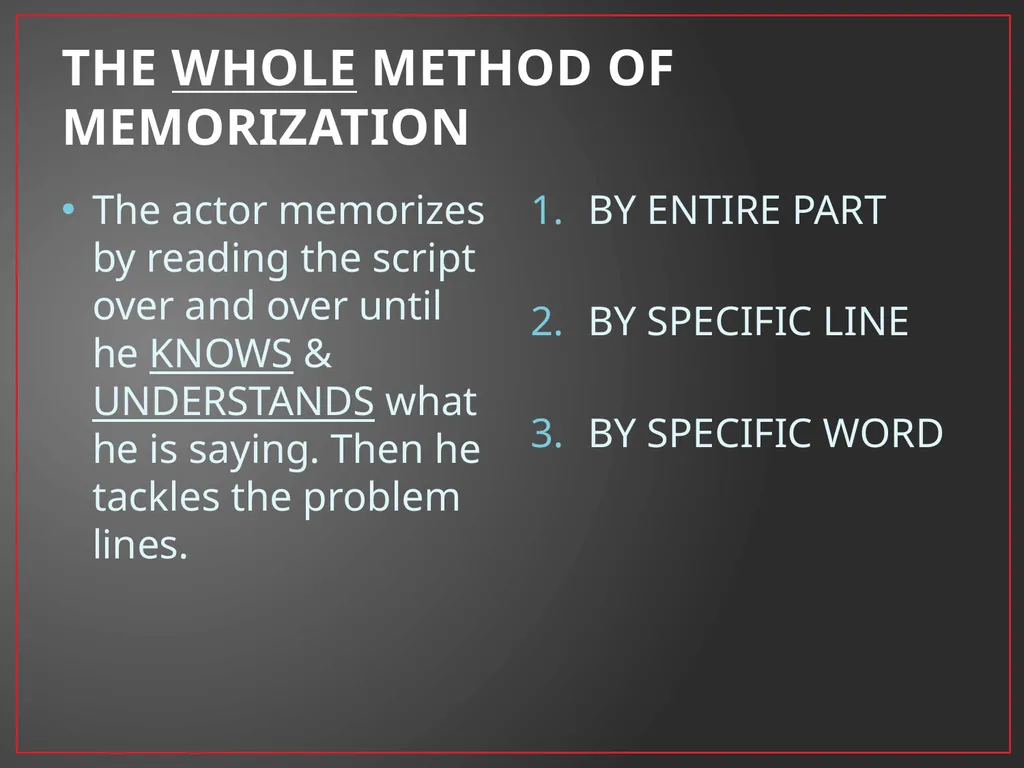 THE WHOLE METHOD OF MEMORIZATION

• The actor memorizes by reading the script over and over until he KNOWS & UNDERSTANDS what he is saying. Then he tackles the problem lines.

1. BY ENTIRE PART

2. BY SPECIFIC LINE

3. BY SPECIFIC WORD